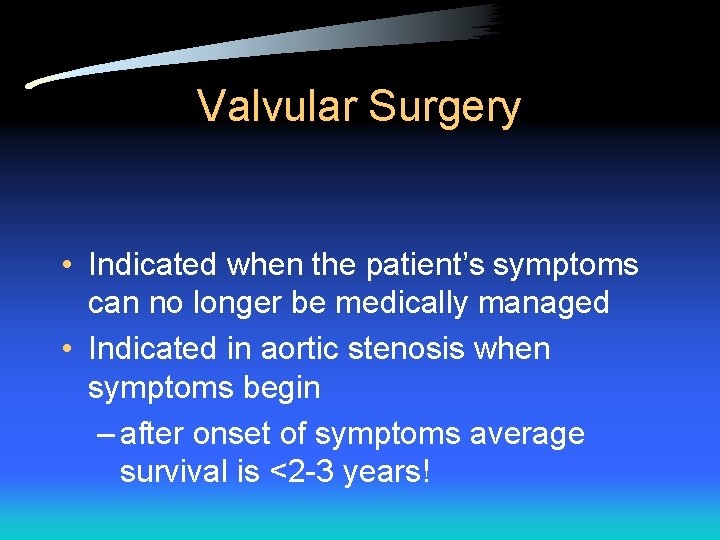 Valvular Surgery

• Indicated when the patient’s symptoms can no longer be medically managed
• Indicated in aortic stenosis when symptoms begin
– after onset of symptoms average survival is <2-3 years!